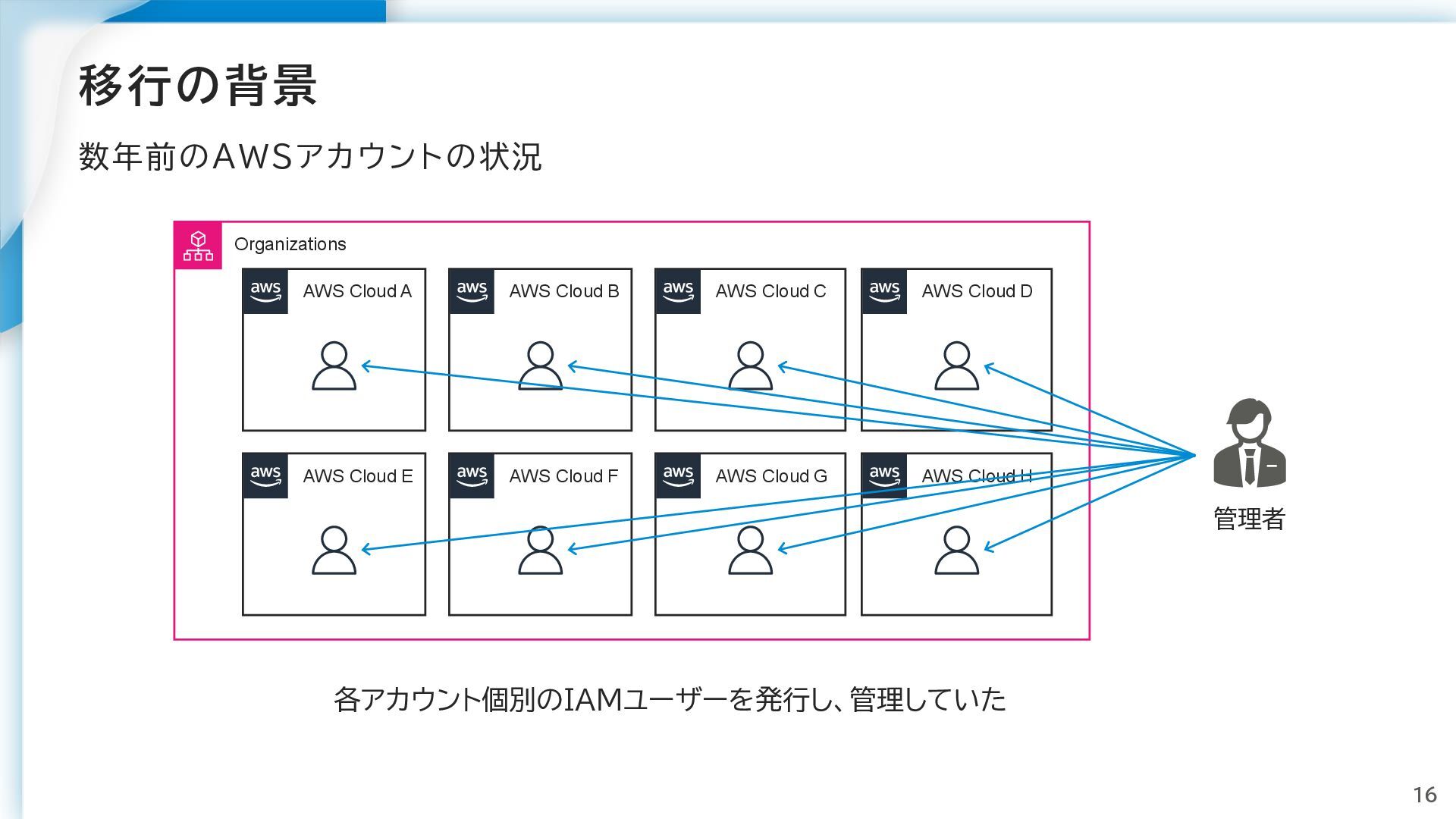 移行の背景

数年前のAWSアカウントの状況

Organizations

aws AWS Cloud A

aws AWS Cloud B

aws AWS Cloud C

aws AWS Cloud D

aws AWS Cloud E

aws AWS Cloud F

aws AWS Cloud G

aws AWS Cloud H

管理者

各アカウント個別のIAMユーザーを発行し、管理していた

16